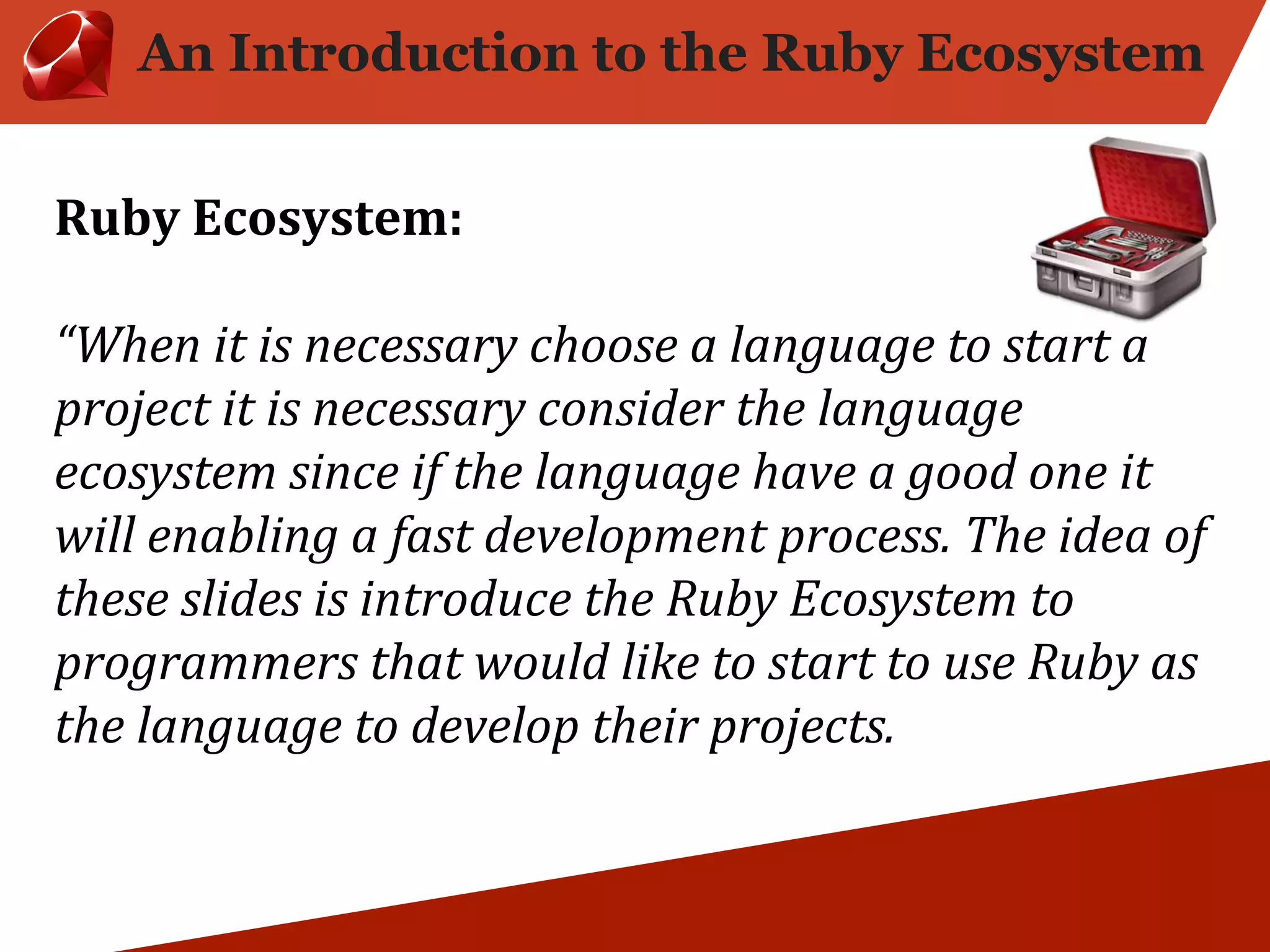 An Introduction to the Ruby Ecosystem

Ruby Ecosystem:

“When it is necessary choose a language to start a project it is necessary consider the language ecosystem since if the language have a good one it will enabling a fast development process. The idea of these slides is introduce the Ruby Ecosystem to programmers that would like to start to use Ruby as the language to develop their projects.